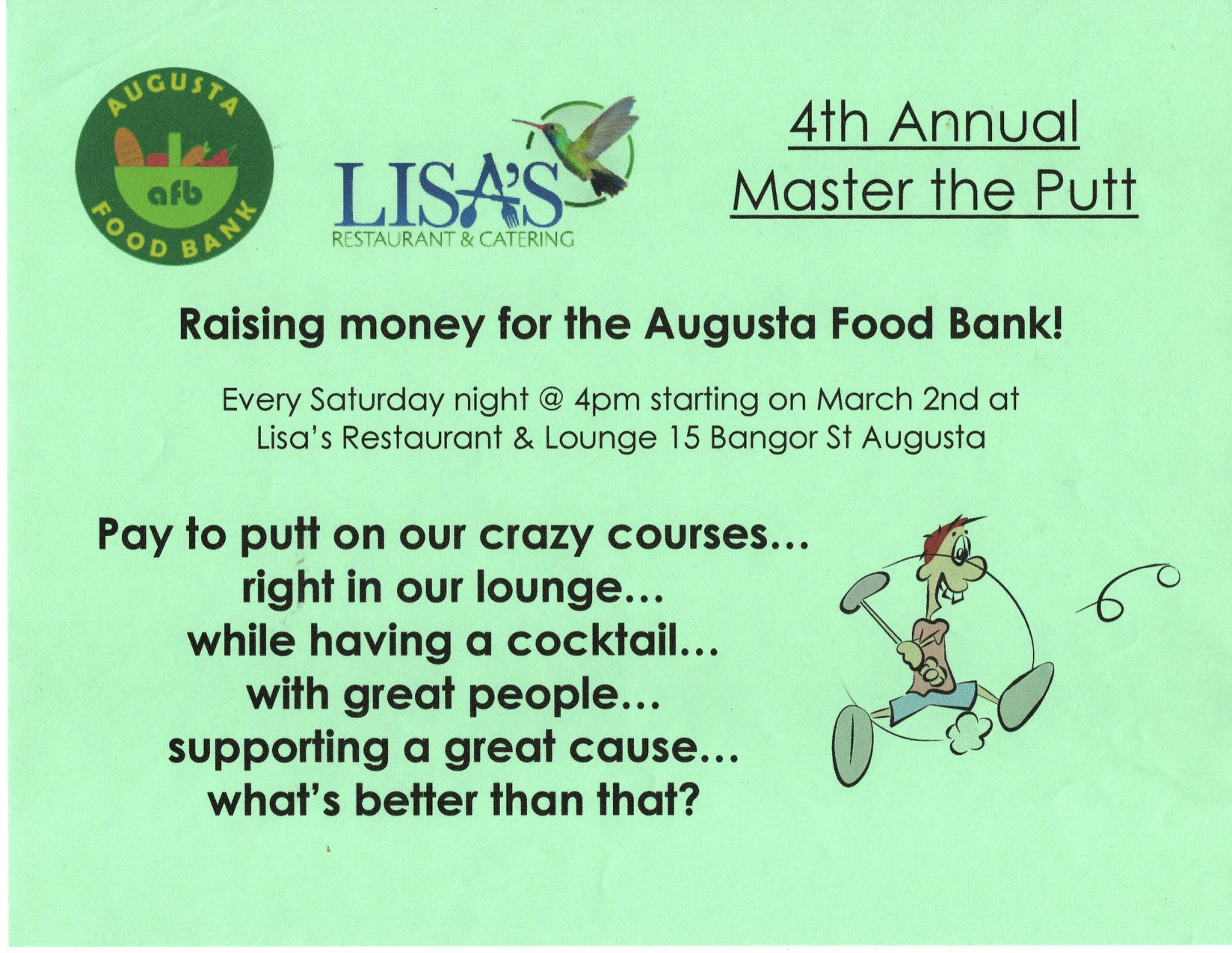 AUGUSTA
afb
FOOD BANK

LISA'S
RESTAURANT & CATERING

4th Annual
Master the Putt

Raising money for the Augusta Food Bank!

Every Saturday night @ 4pm starting on March 2nd at Lisa's Restaurant & Lounge 15 Bangor St Augusta

Pay to putt on our crazy courses...
right in our lounge...
while having a cocktail...
with great people...
supporting a great cause...
what's better than that?